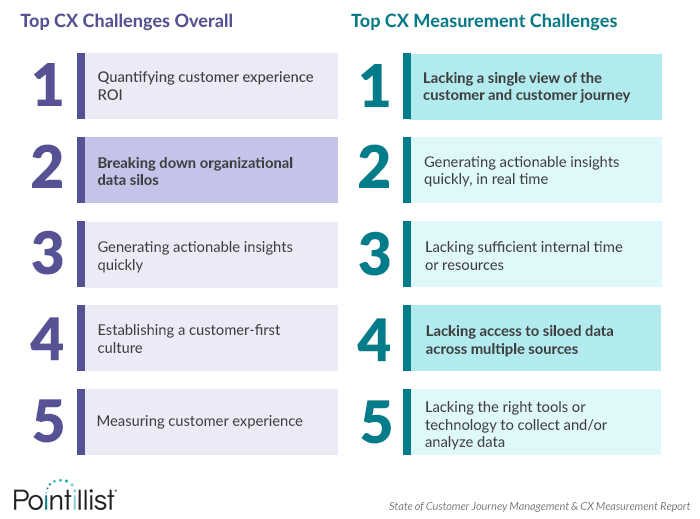 Top CX Challenges Overall

1 Quantifying customer experience ROI

2 Breaking down organizational data silos

3 Generating actionable insights quickly

4 Establishing a customer-first culture

5 Measuring customer experience

Top CX Measurement Challenges

1 Lacking a single view of the customer and customer journey

2 Generating actionable insights quickly, in real time

3 Lacking sufficient internal time or resources

4 Lacking access to siloed data across multiple sources

5 Lacking the right tools or technology to collect and/or analyze data

Pointillist

State of Customer Journey Management & CX Measurement Report